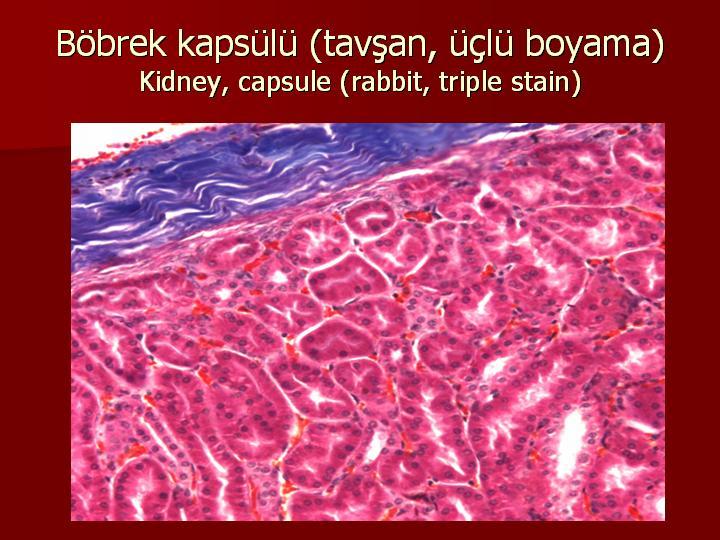 Böbrek kapsülü (tavşan, üçlü boyama)
Kidney, capsule (rabbit, triple stain)